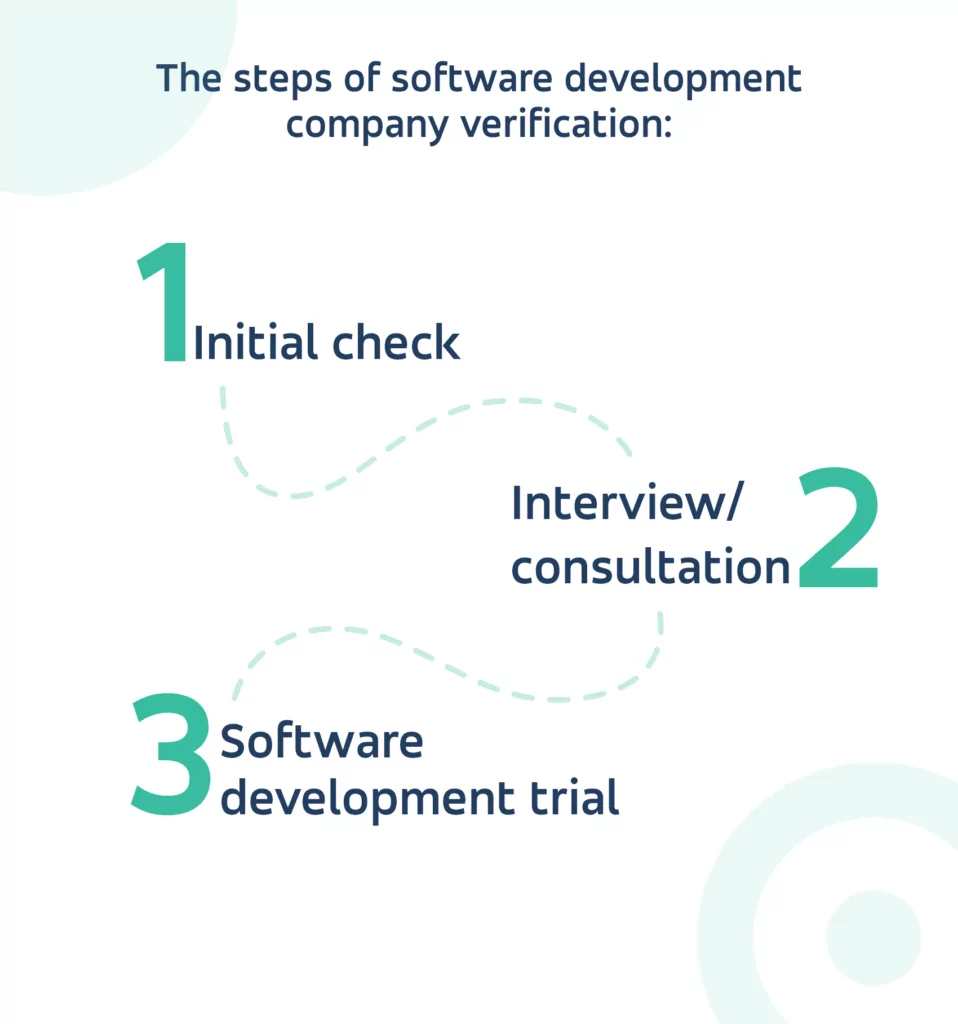 The steps of software development company verification:

1 Initial check

Interview/ consultation 2

3 Software development trial